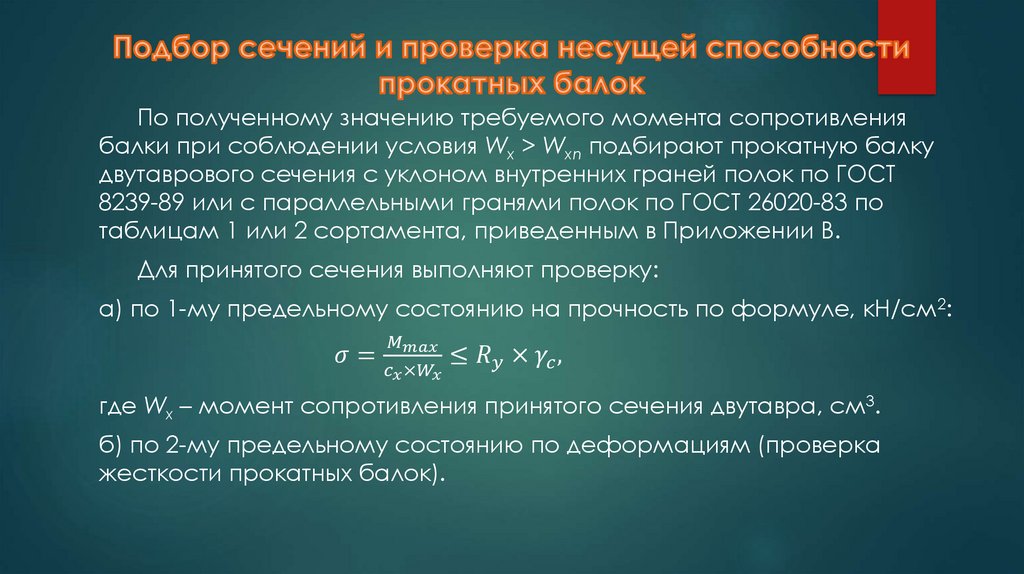 Подбор сечений и проверка несущей способности прокатных балок

По полученному значению требуемого момента сопротивления балки при соблюдении условия $W_x > W_{xn}$ подбирают прокатную балку двутаврового сечения с уклоном внутренних граней полок по ГОСТ 8239-89 или с параллельными гранями полок по ГОСТ 26020-83 по таблицам 1 или 2 сортамента, приведенным в Приложении В.

Для принятого сечения выполняют проверку:

а) по 1-му предельному состоянию на прочность по формуле, кН/см$^2$:

$\sigma = \frac{M_{max}}{c_x \times W_x} \leq R_y \times \gamma_c,$

где $W_x$ – момент сопротивления принятого сечения двутавра, см$^3$.

б) по 2-му предельному состоянию по деформациям (проверка жесткости прокатных балок).